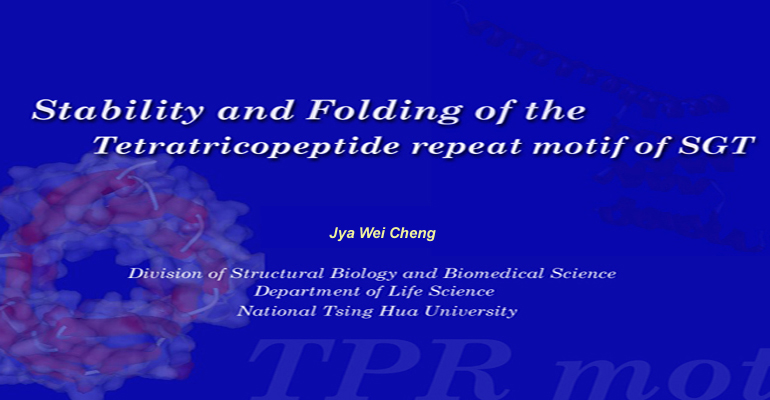 Stability and Folding of the Tetratricopeptide repeat motif of SGT

Jya Wei Cheng

Division of Structural Biology and Biomedical Science
Department of Life Science
National Tsing Hua University

TPR mot